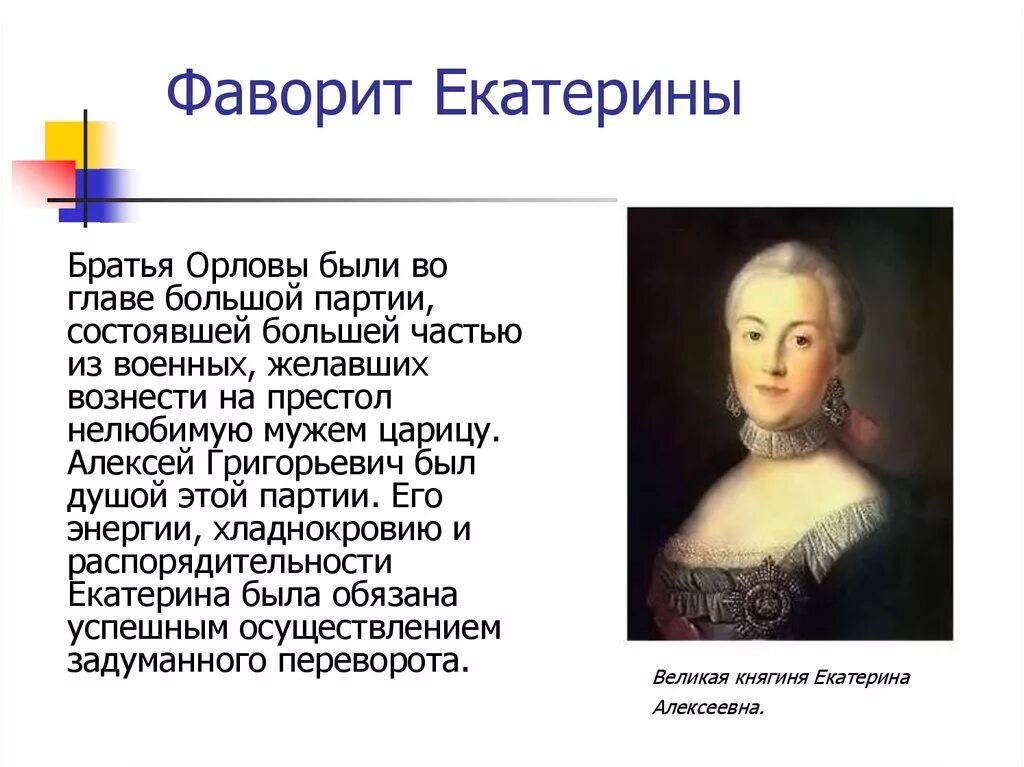 Фаворит Екатерины

Братья Орловы были во главе большой партии, состоявшей большей частью из военных, желавших вознести на престол нелюбимую мужем царицу. Алексей Григорьевич был душой этой партии. Его энергии, хладнокровию и распорядительности Екатерина была обязана успешным осуществлением задуманного переворота.

Великая княгиня Екатерина Алексеевна.